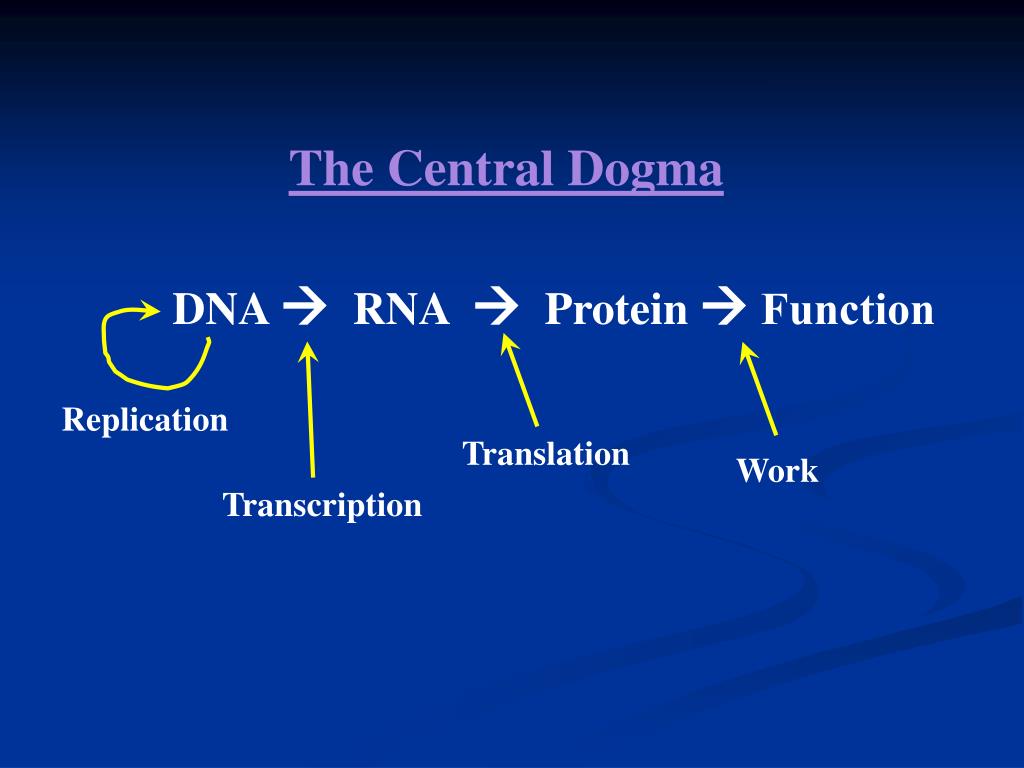 The Central Dogma

DNA → RNA → Protein → Function

Replication

Transcription

Translation

Work